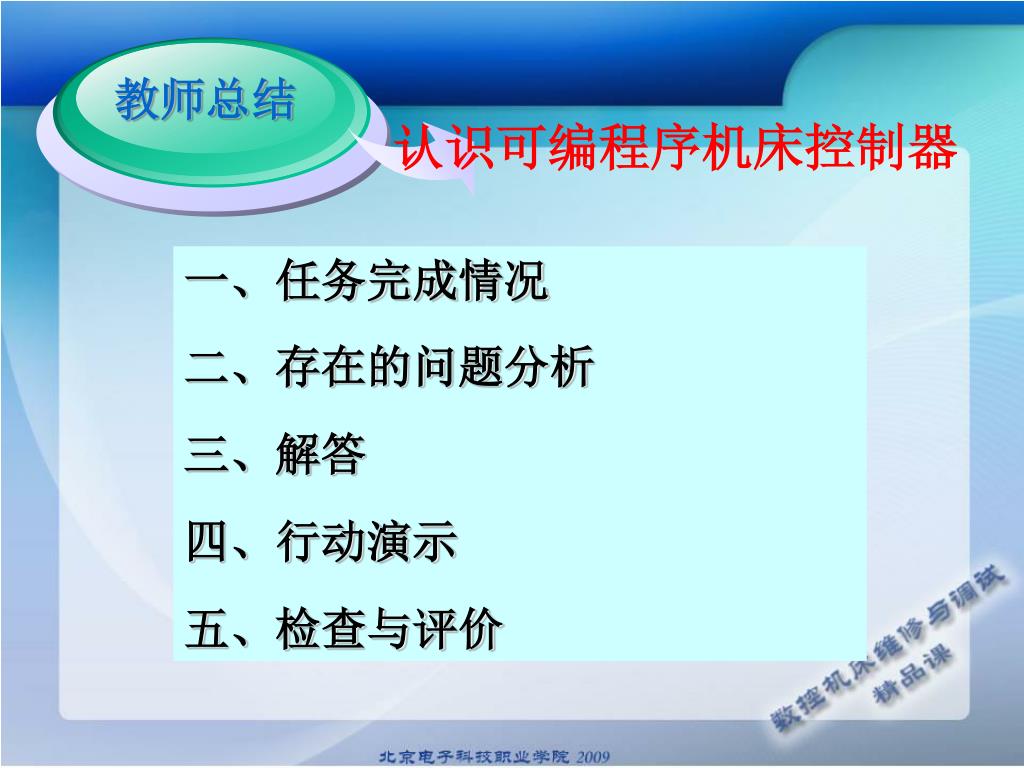 教师总结

认识可编程序机床控制器

一、任务完成情况

二、存在的问题分析

三、解答

四、行动演示

五、检查与评价

数控机床维修与调试
精品课

北京电子科技职业学院 2009